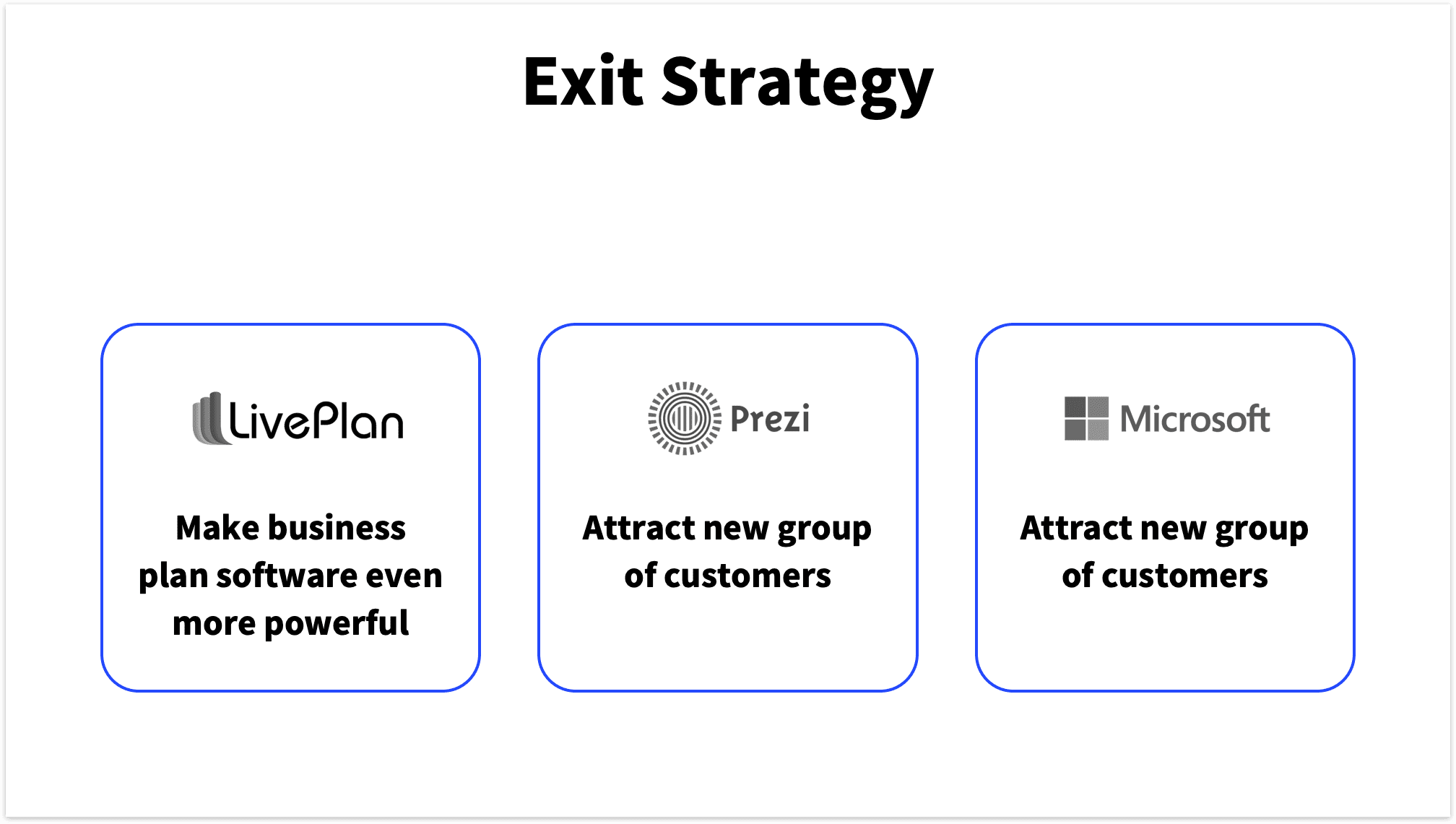 Exit Strategy

LivePlan

Make business plan software even more powerful

Prezi

Attract new group of customers

Microsoft

Attract new group of customers